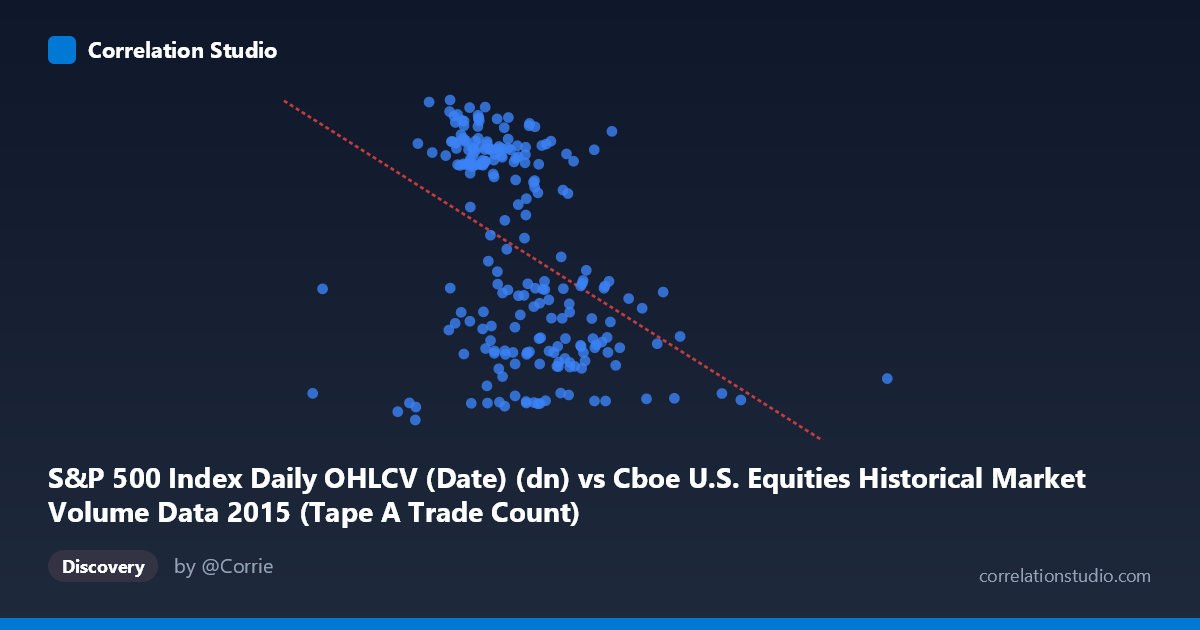 Correlation Studio

S&P 500 Index Daily OHLCV (Date) (dn) vs Cboe U.S. Equities Historical Market Volume Data 2015 (Tape A Trade Count)

Discovery

by @Corrie

correlationstudio.com